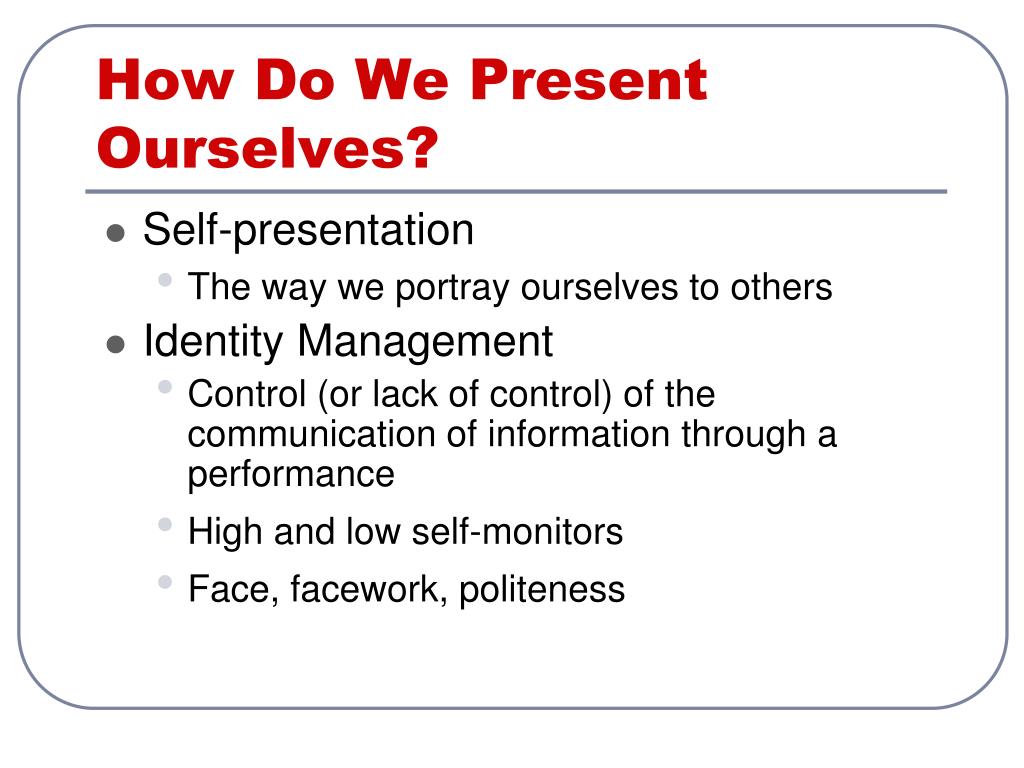 How Do We Present Ourselves?

- Self-presentation
  - The way we portray ourselves to others
- Identity Management
  - Control (or lack of control) of the communication of information through a performance
  - High and low self-monitors
  - Face, facework, politeness